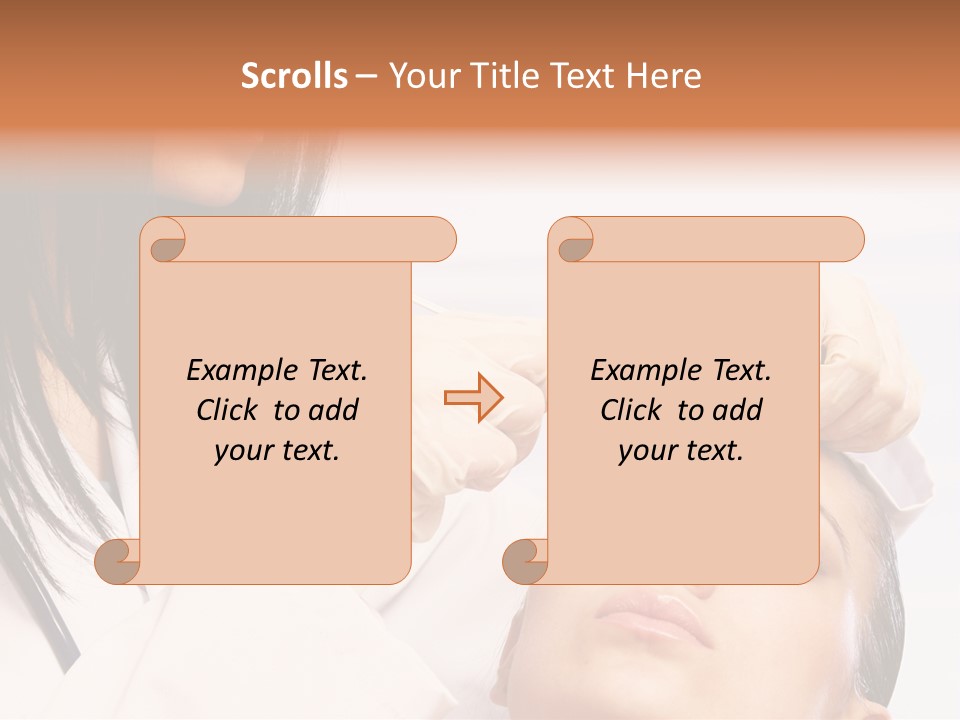 Scrolls – Your Title Text Here

Example Text. Click to add your text.

Example Text. Click to add your text.